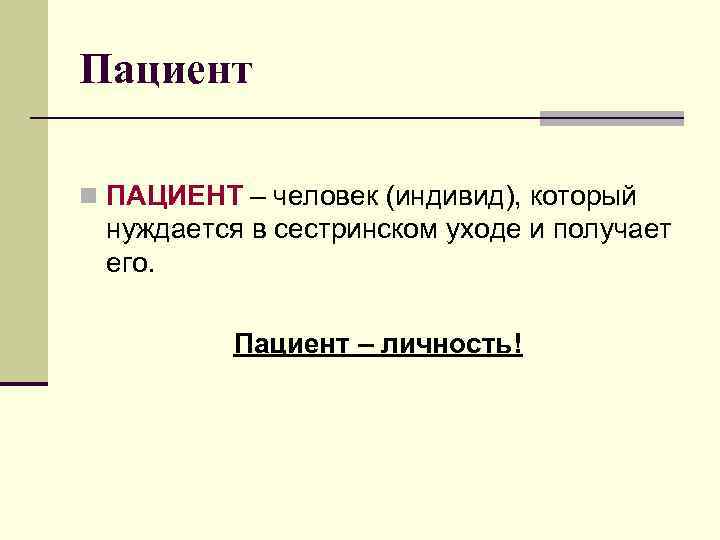 Пациент

ПАЦИЕНТ – человек (индивид), который нуждается в сестринском уходе и получает его.

Пациент – личность!